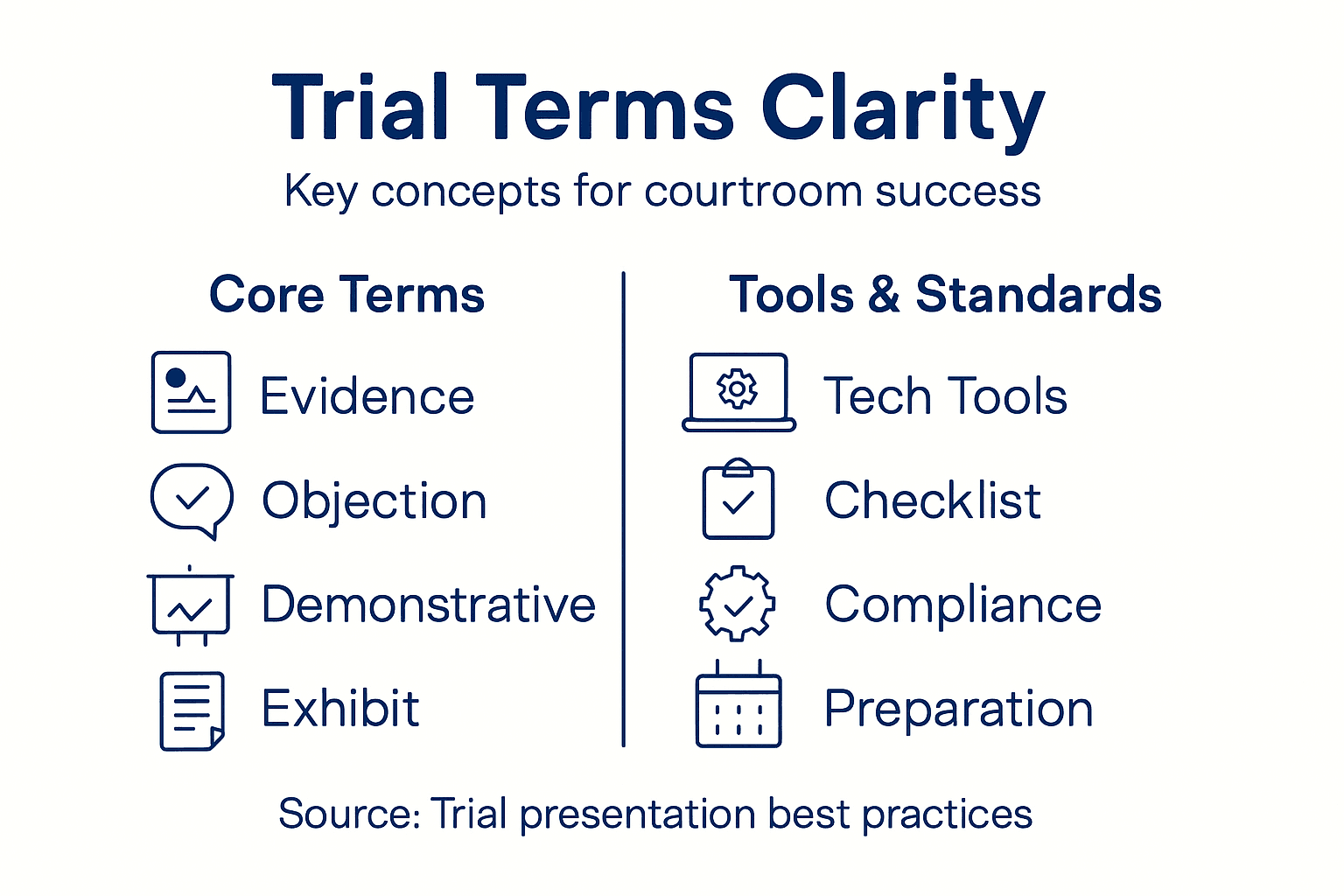 Trial Terms Clarity

Key concepts for courtroom success

Core Terms

Evidence

Objection

Demonstrative

Exhibit

Tools & Standards

Tech Tools

Checklist

Compliance

Preparation

Source: Trial presentation best practices